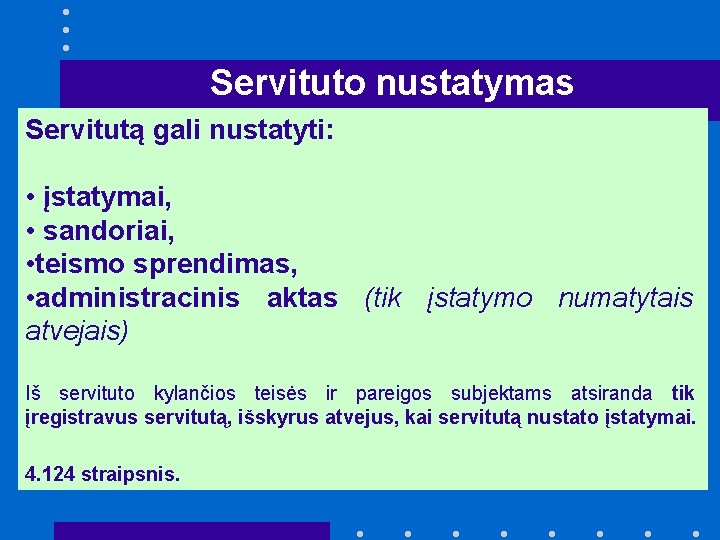 Servituto nustatymas

Servitutą gali nustatyti:

• įstatymai,
• sandoriai,
•teismo sprendimas,
•administracinis aktas (tik įstatymo numatytais atvejais)

Iš servituto kylančios teisės ir pareigos subjektams atsiranda tik įregistravus servitutą, išskyrus atvejus, kai servitutą nustato įstatymai.

4.124 straipsnis.